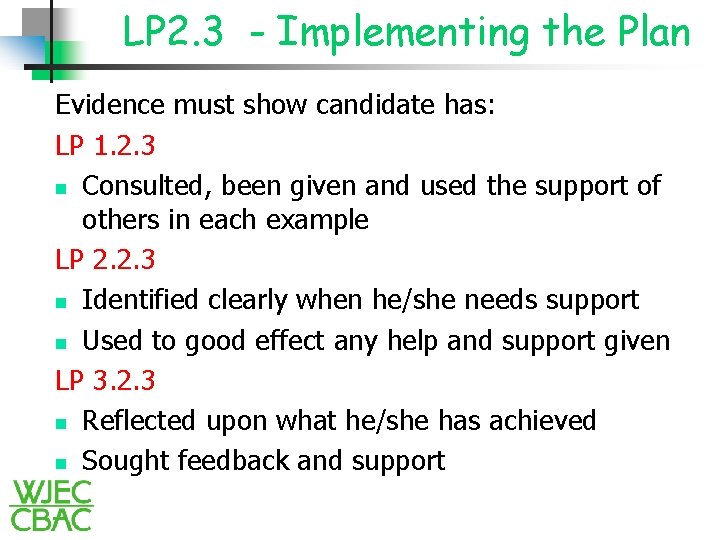 LP2.3 - Implementing the Plan

Evidence must show candidate has:

LP 1.2.3

- Consulted, been given and used the support of others in each example

LP 2.2.3

- Identified clearly when he/she needs support
- Used to good effect any help and support given

LP 3.2.3

- Reflected upon what he/she has achieved
- Sought feedback and support

WJEC
CBAC